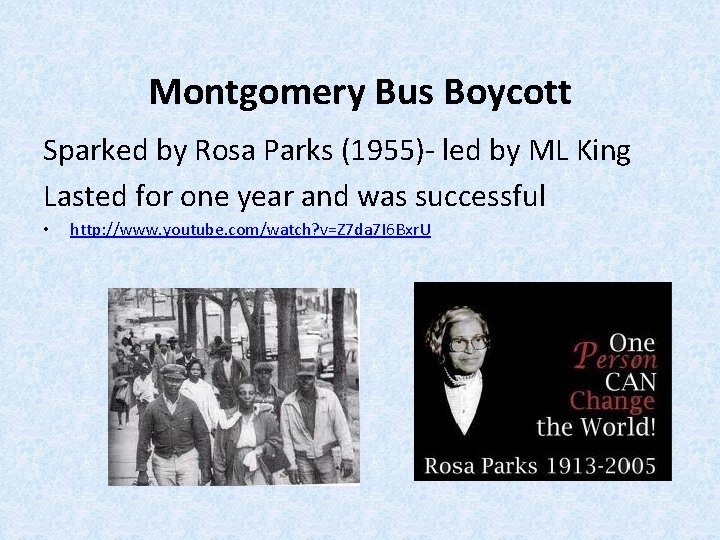 Montgomery Bus Boycott

Sparked by Rosa Parks (1955)- led by ML King

Lasted for one year and was successful

• http://www.youtube.com/watch?v=Z7da7I6BxrU

One Person CAN Change the World!

Rosa Parks 1913-2005